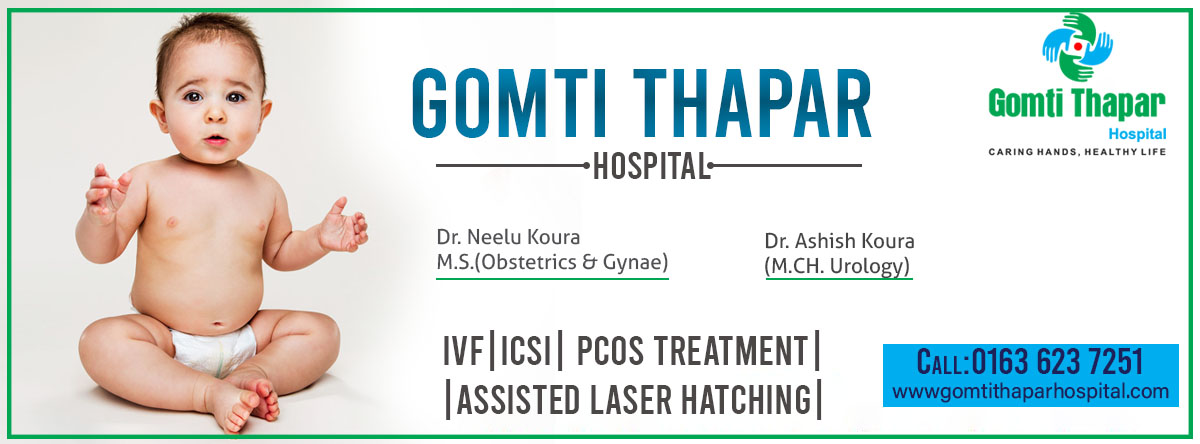 GOMTI THAPAR
HOSPITAL

Gomti Thapar
Hospital
CARING HANDS, HEALTHY LIFE

Dr. Neelu Koura
M.S.(Obstetrics & Gynae)

Dr. Ashish Koura
(M.CH. Urology)

IVF|ICSI| PCOS TREATMENT|
|ASSISTED LASER HATCHING|

CALL:0163 623 7251
www.gomtithaparhospital.com